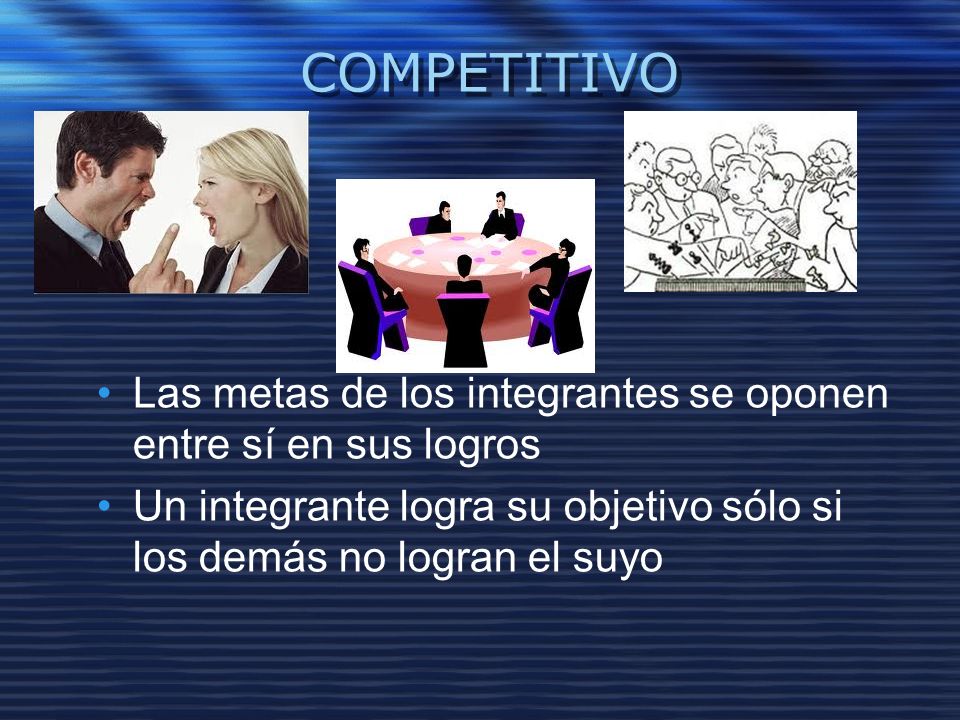 COMPETITIVO

• Las metas de los integrantes se oponen entre sí en sus logros
• Un integrante logra su objetivo sólo si los demás no logran el suyo